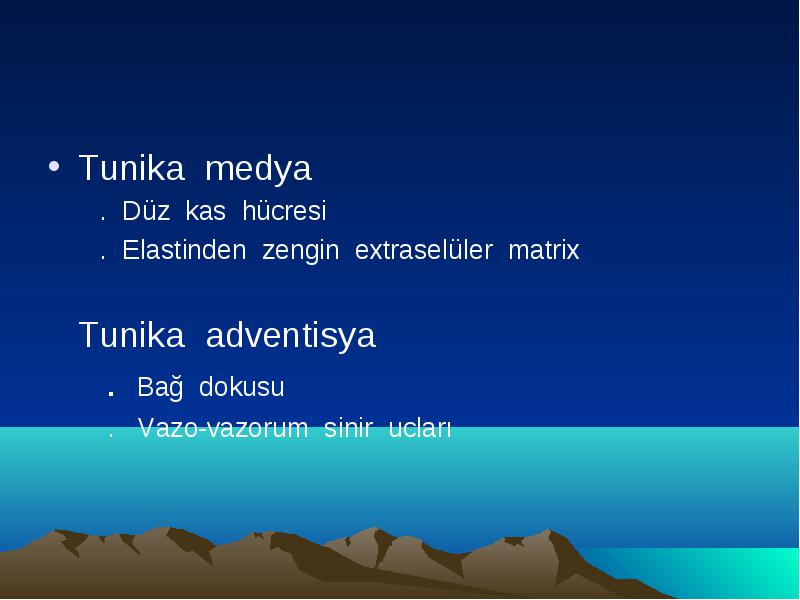 • Tunika medya

. Düz kas hücresi

. Elastinden zengin extraselüler matrix

Tunika adventisya

. Bağ dokusu

. Vazo-vazorum sinir ucları